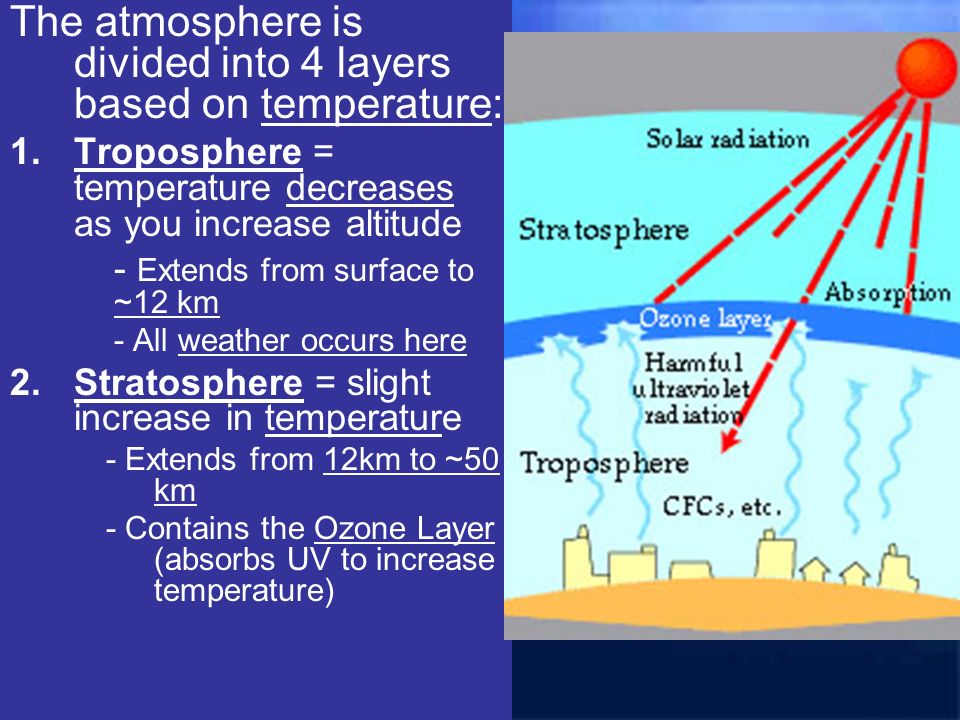 The atmosphere is divided into 4 layers based on temperature:

1. Troposphere = temperature decreases as you increase altitude

- Extends from surface to ~12 km

- All weather occurs here

2. Stratosphere = slight increase in temperature

- Extends from 12km to ~50 km

- Contains the Ozone Layer (absorbs UV to increase temperature)

Solar radiation

Stratosphere

Absorption

Ozone layer

Harmful ultraviolet radiation

Troposphere

CFCs, etc.